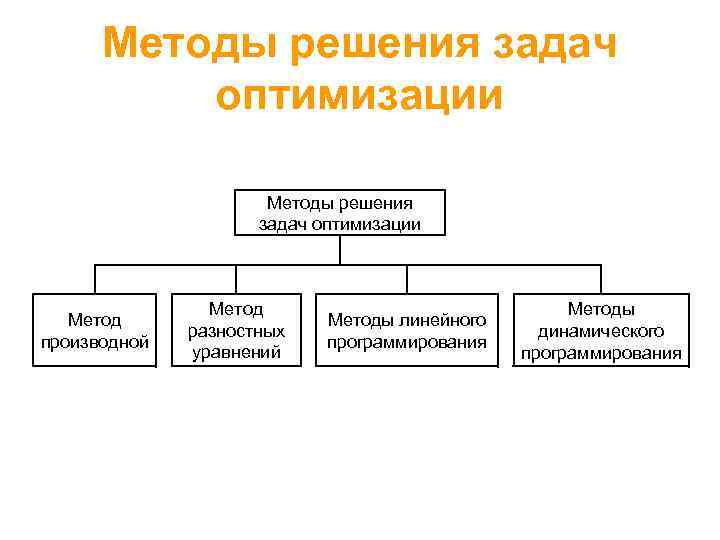 Методы решения задач оптимизации

Методы решения задач оптимизации

Метод производной

Метод разностных уравнений

Методы линейного программирования

Методы динамического программирования